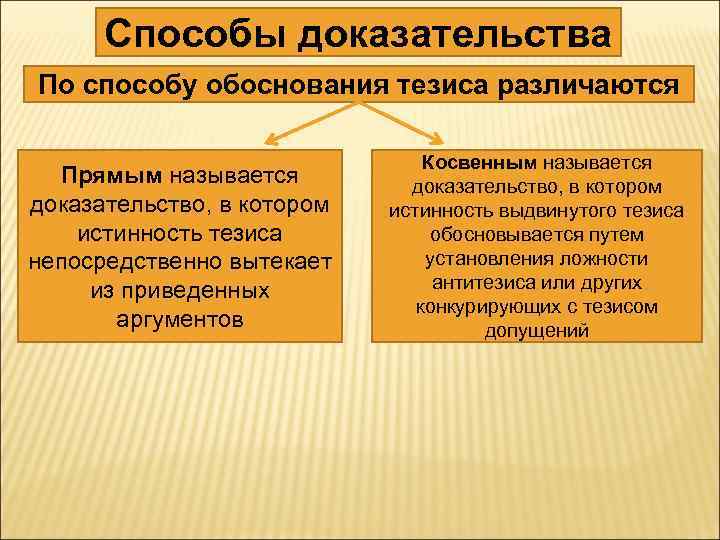 Способы доказательства

По способу обоснования тезиса различаются

Прямым называется доказательство, в котором истинность тезиса непосредственно вытекает из приведенных аргументов

Косвенным называется доказательство, в котором истинность выдвинутого тезиса обосновывается путем установления ложности антитезиса или других конкурирующих с тезисом допущений